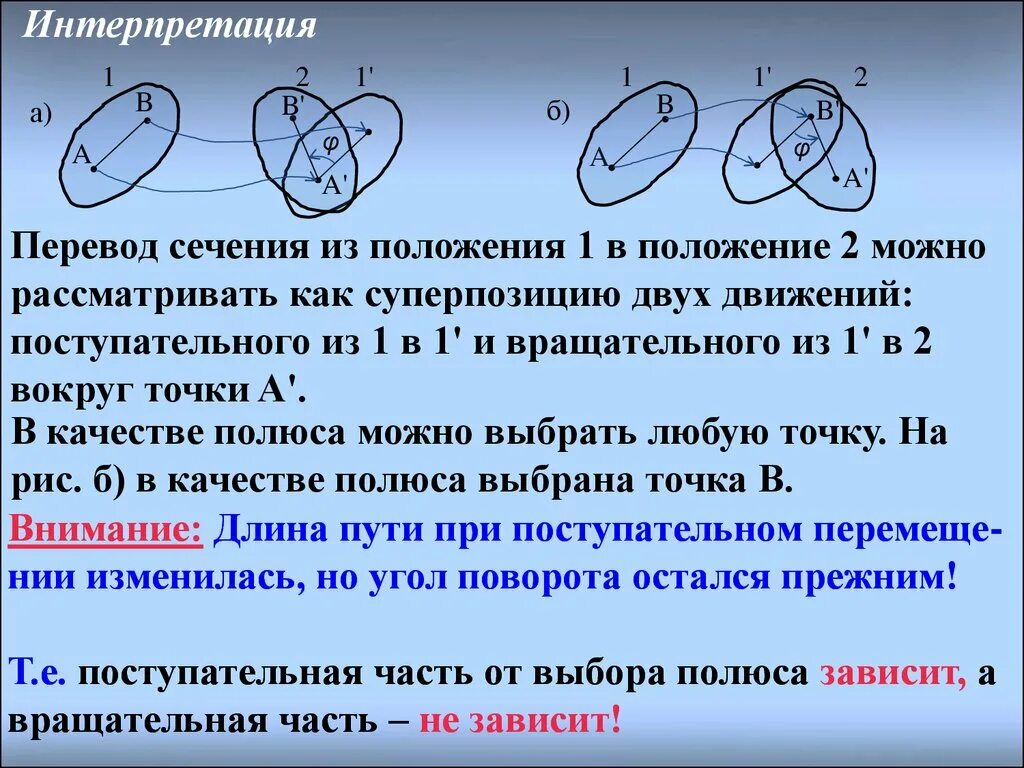 Интерпретация

а) 1 B A 2 1' B' $\varphi$ A'

б) 1 B A 1' 2 B' $\varphi$ A'

Перевод сечения из положения 1 в положение 2 можно рассматривать как суперпозицию двух движений: поступательного из 1 в 1' и вращательного из 1' в 2 вокруг точки A'.

В качестве полюса можно выбрать любую точку. На рис. б) в качестве полюса выбрана точка B.

Внимание: Длина пути при поступательном перемещении изменилась, но угол поворота остался прежним!

Т.е. поступательная часть от выбора полюса зависит, а вращательная часть – не зависит!